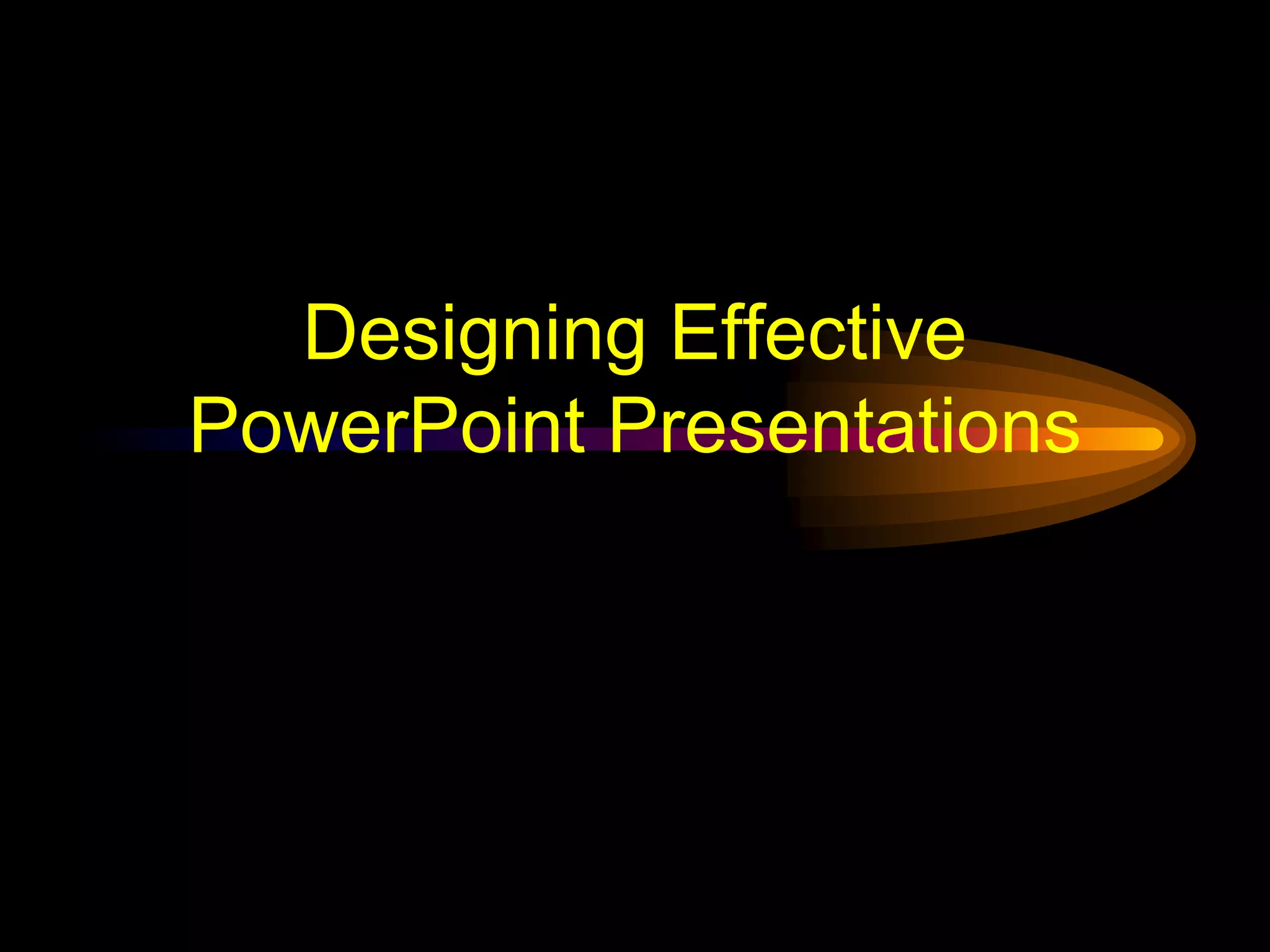 Designing Effective PowerPoint Presentations